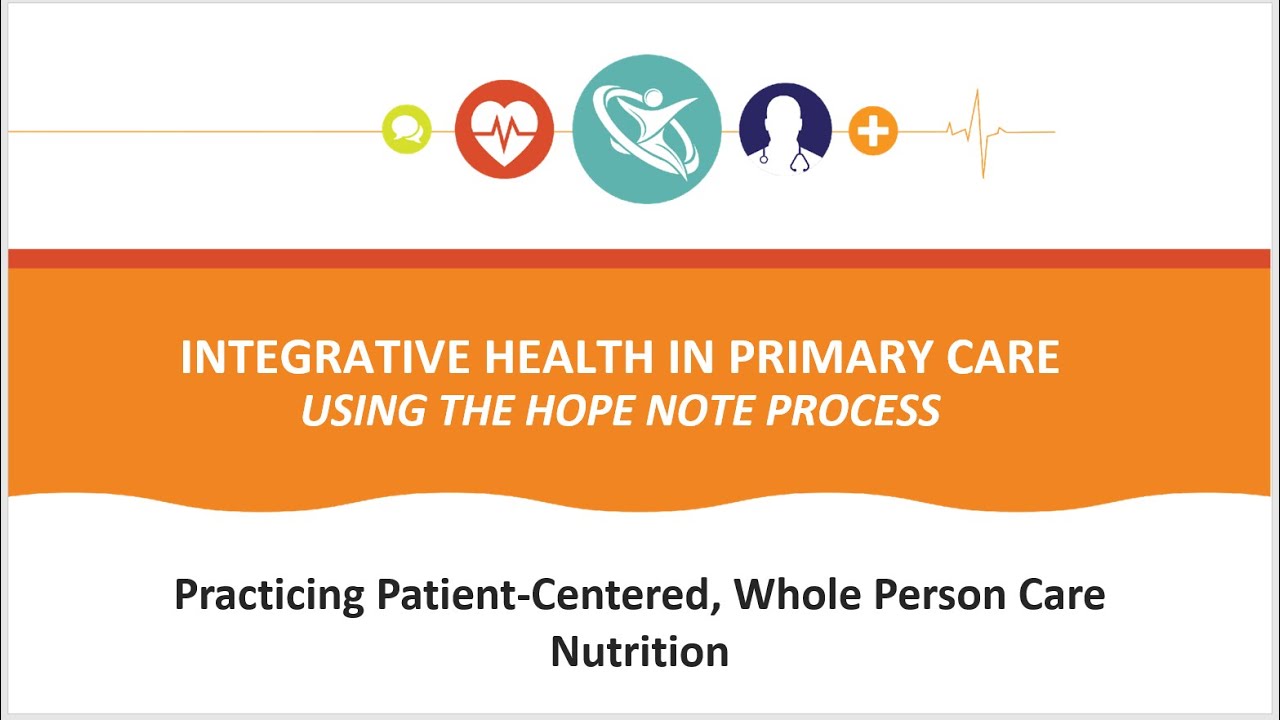 INTEGRATIVE HEALTH IN PRIMARY CARE
USING THE HOPE NOTE PROCESS

Practicing Patient-Centered, Whole Person Care
Nutrition